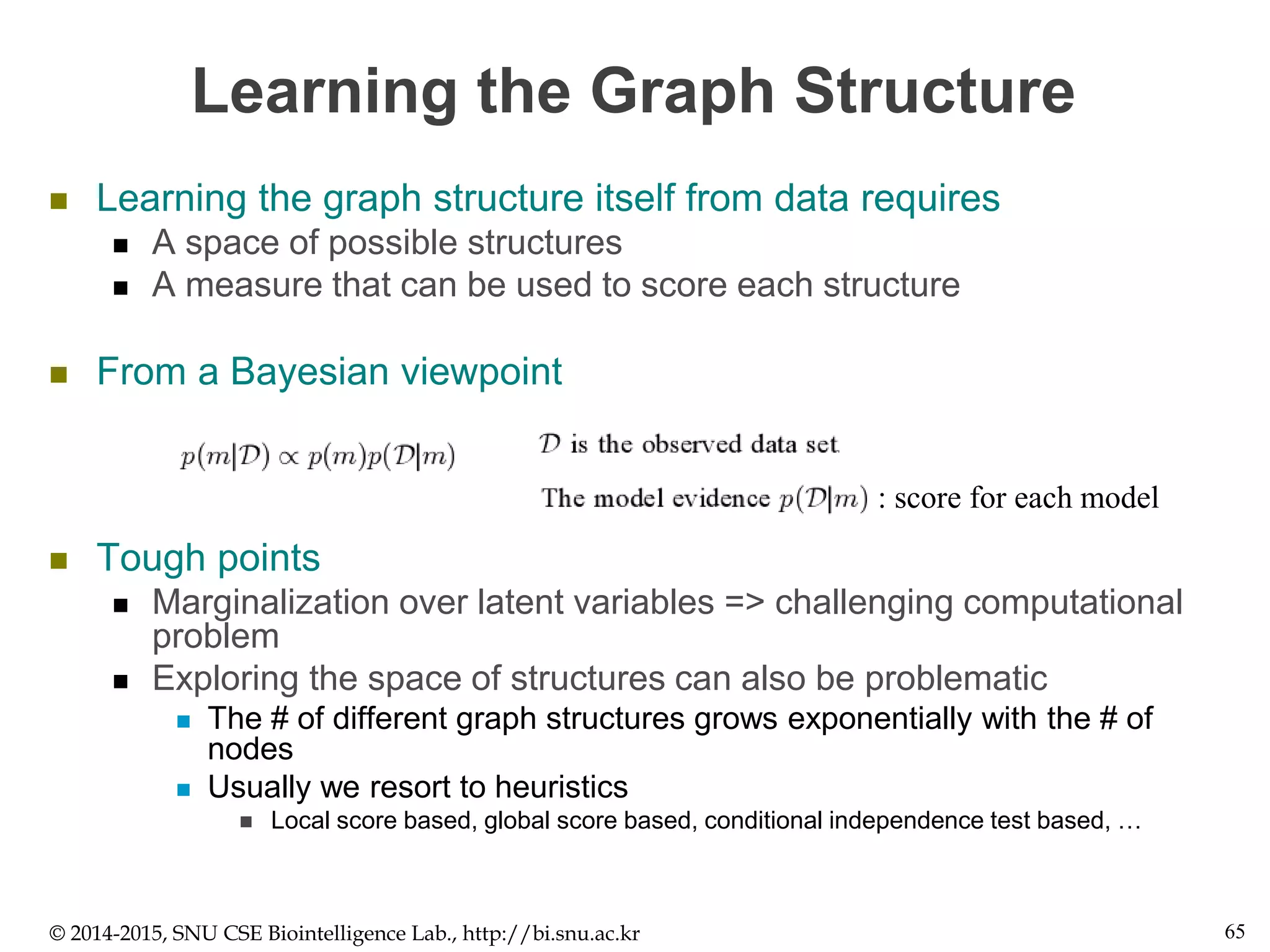 Learning the Graph Structure

Learning the graph structure itself from data requires
A space of possible structures
A measure that can be used to score each structure

From a Bayesian viewpoint

$p(m|\mathcal{D}) \propto p(m)p(\mathcal{D}|m)$

$\mathcal{D}$ is the observed data set

The model evidence $p(\mathcal{D}|m)$ : score for each model

Tough points
Marginalization over latent variables => challenging computational problem
Exploring the space of structures can also be problematic
The # of different graph structures grows exponentially with the # of nodes
Usually we resort to heuristics
Local score based, global score based, conditional independence test based, …

© 2014-2015, SNU CSE Biointelligence Lab., http://bi.snu.ac.kr

65